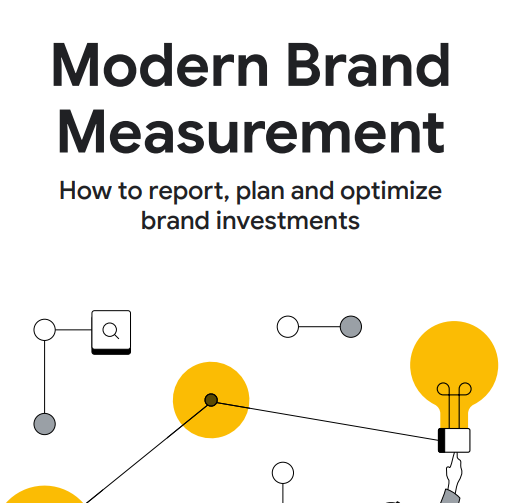 Modern Brand Measurement

How to report, plan and optimize brand investments